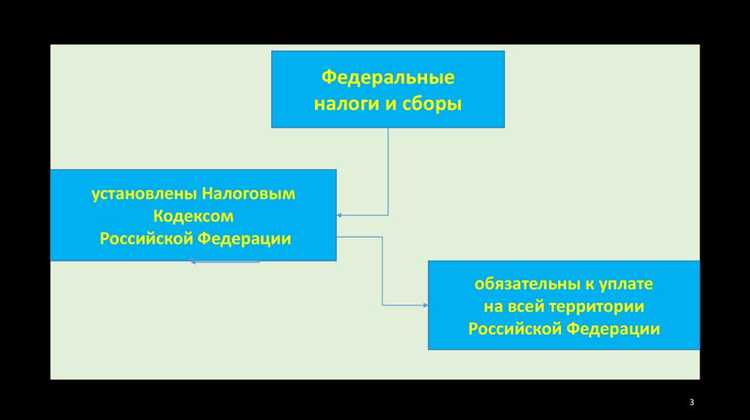 Федеральные налоги и сборы

установлены Налоговым Кодексом Российской Федерации

обязательны к уплате на всей территории Российской Федерации

3